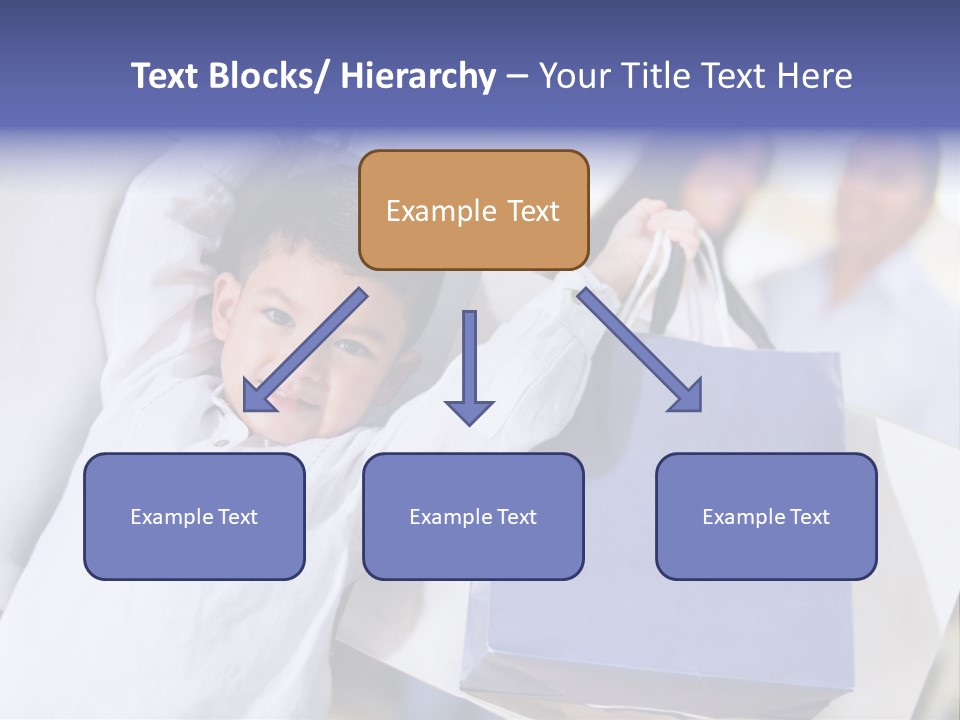 Text Blocks/ Hierarchy – Your Title Text Here

Example Text

Example Text

Example Text

Example Text